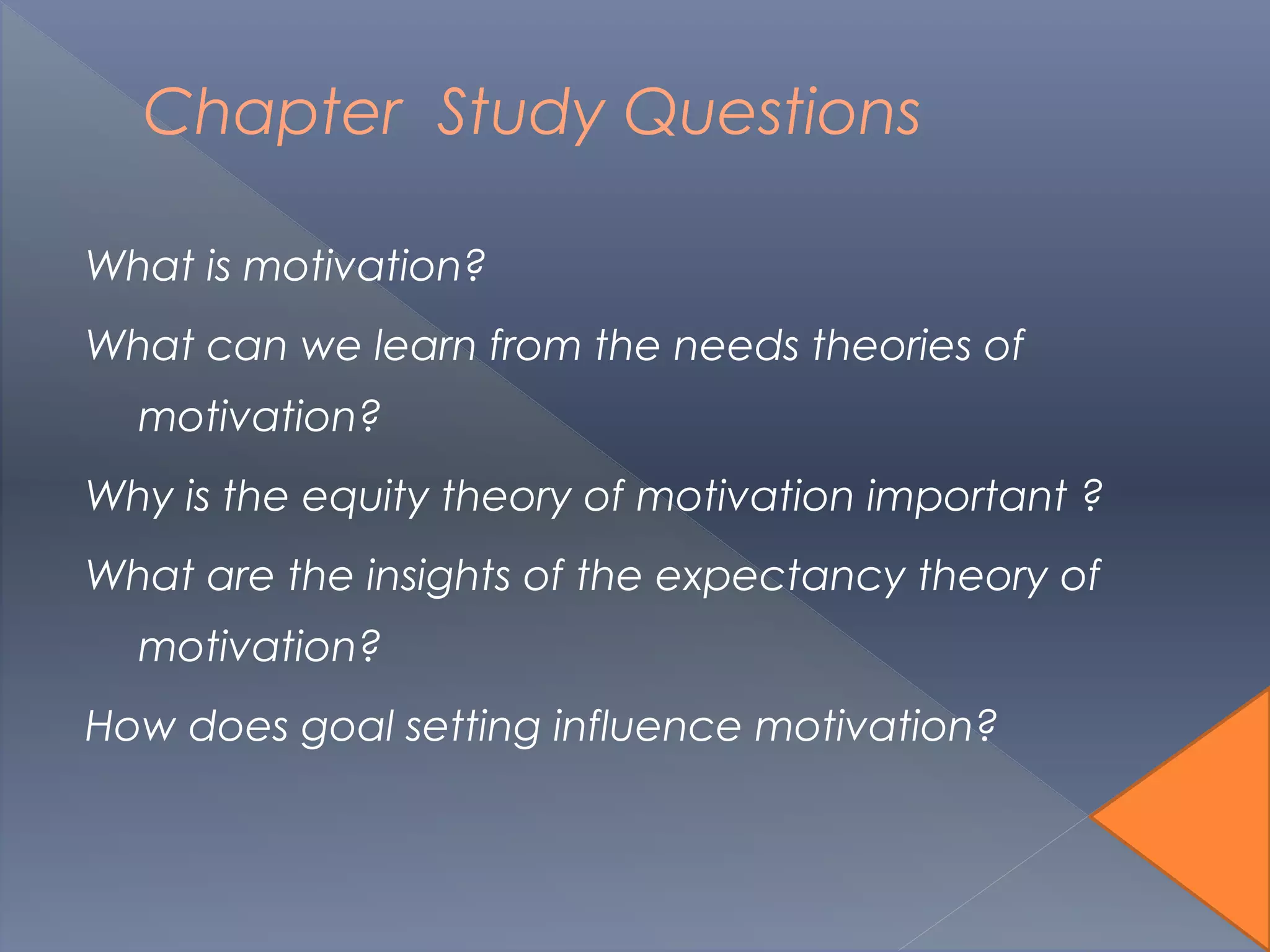 Chapter  Study Questions

What is motivation?

What can we learn from the needs theories of motivation?

Why is the equity theory of motivation important ?

What are the insights of the expectancy theory of motivation?

How does goal setting influence motivation?